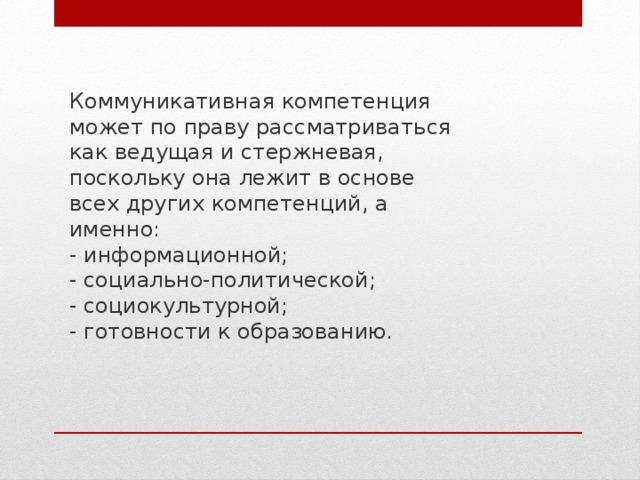 Коммуникативная компетенция может по праву рассматриваться как ведущая и стержневая, поскольку она лежит в основе всех других компетенций, а именно:
- информационной;
- социально-политической;
- социокультурной;
- готовности к образованию.